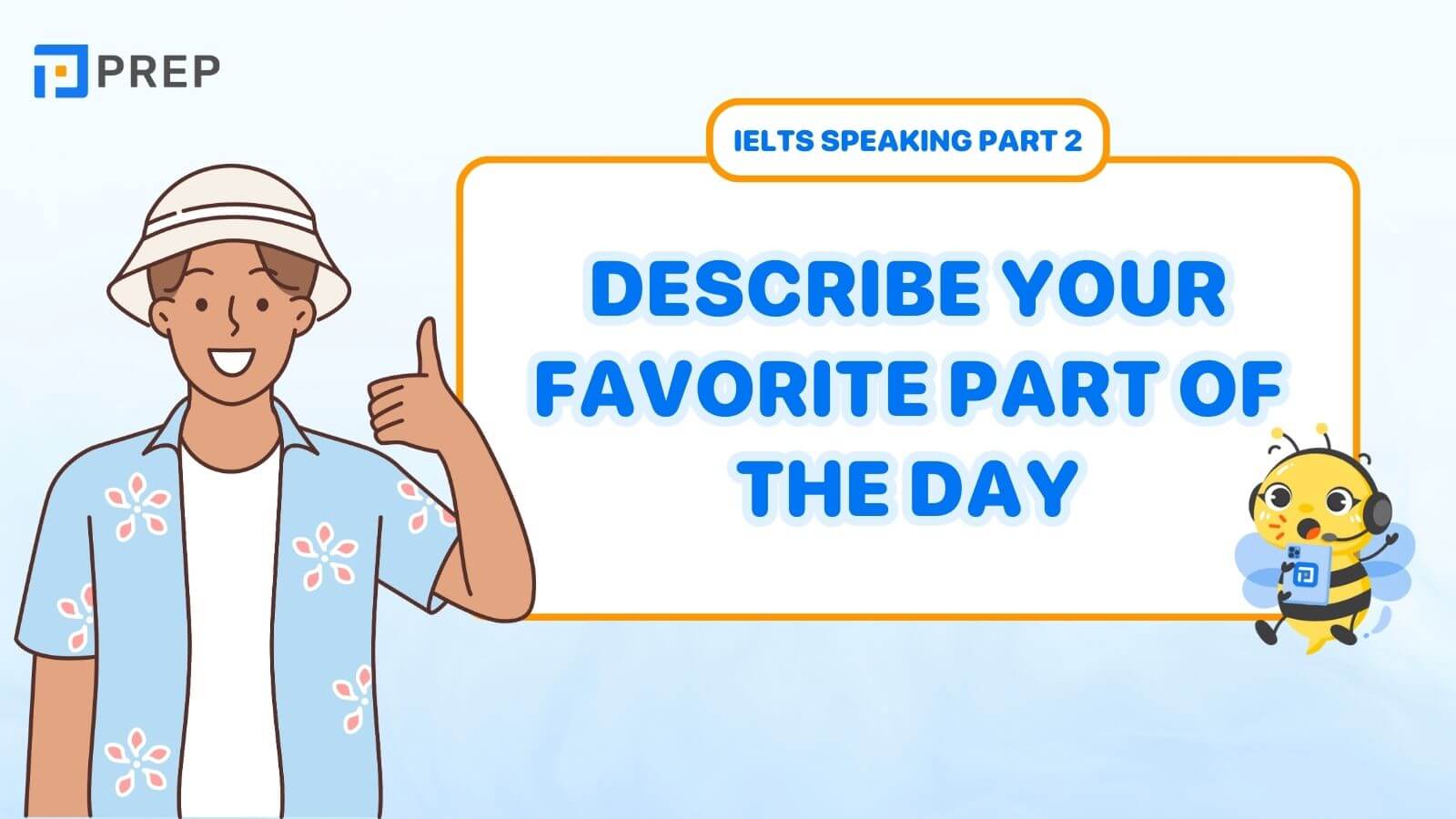 PREP

IELTS SPEAKING PART 2

DESCRIBE YOUR FAVORITE PART OF THE DAY